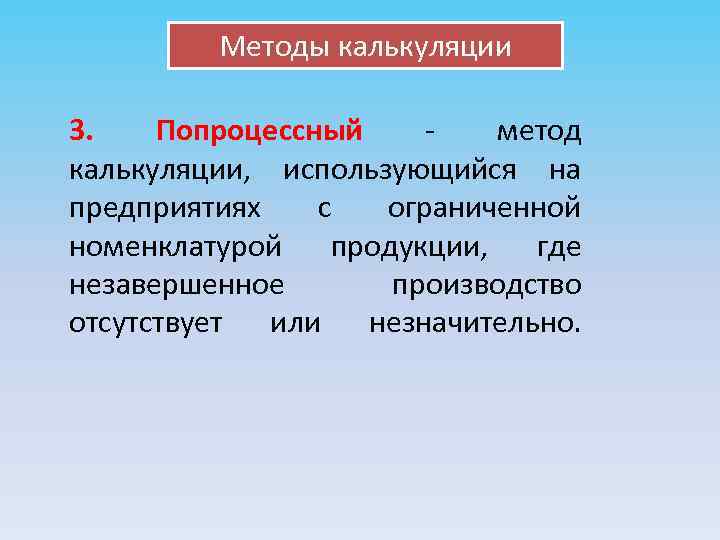 Методы калькуляции

3. Попроцессный - метод калькуляции, использующийся на предприятиях с ограниченной номенклатурой продукции, где незавершенное производство отсутствует или незначительно.